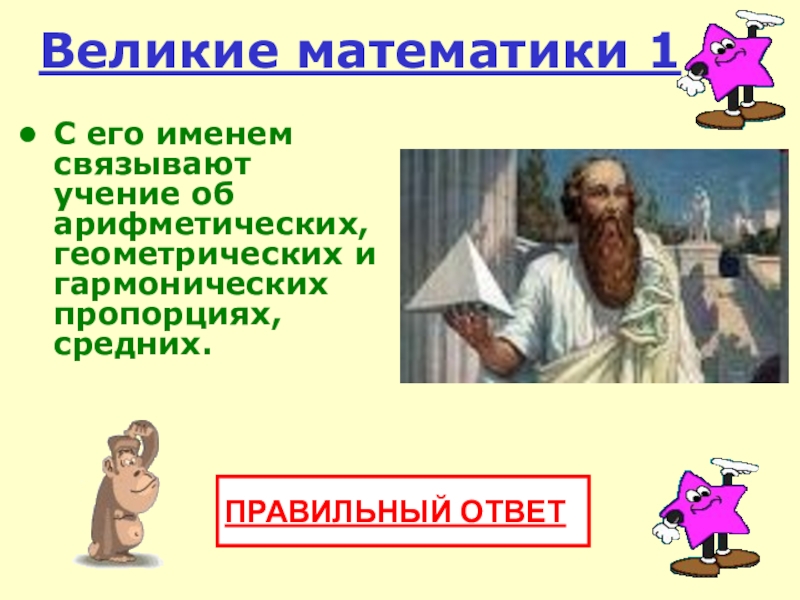 Великие математики 1

• С его именем связывают учение об арифметических, геометрических и гармонических пропорциях, средних.

ПРАВИЛЬНЫЙ ОТВЕТ